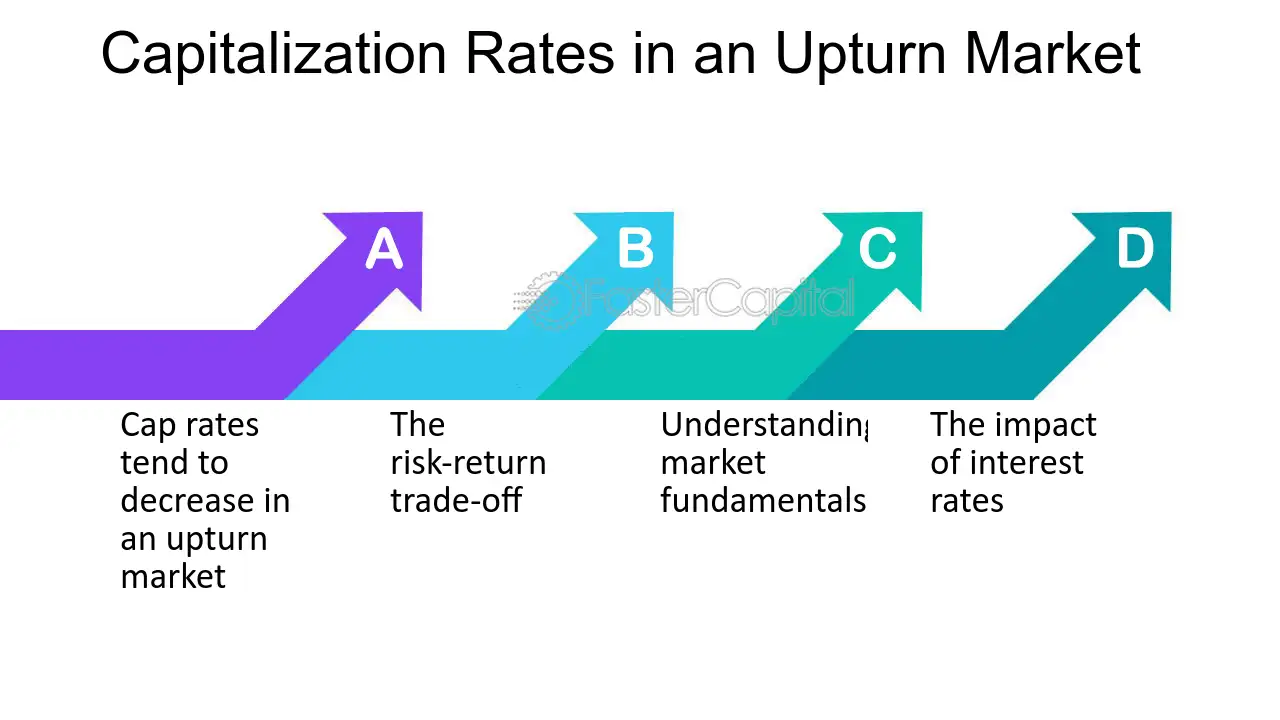 Capitalization Rates in an Upturn Market

A

B

C

D

FasterCapital

Cap rates tend to decrease in an upturn market

The risk-return trade-off

Understanding market fundamentals

The impact of interest rates